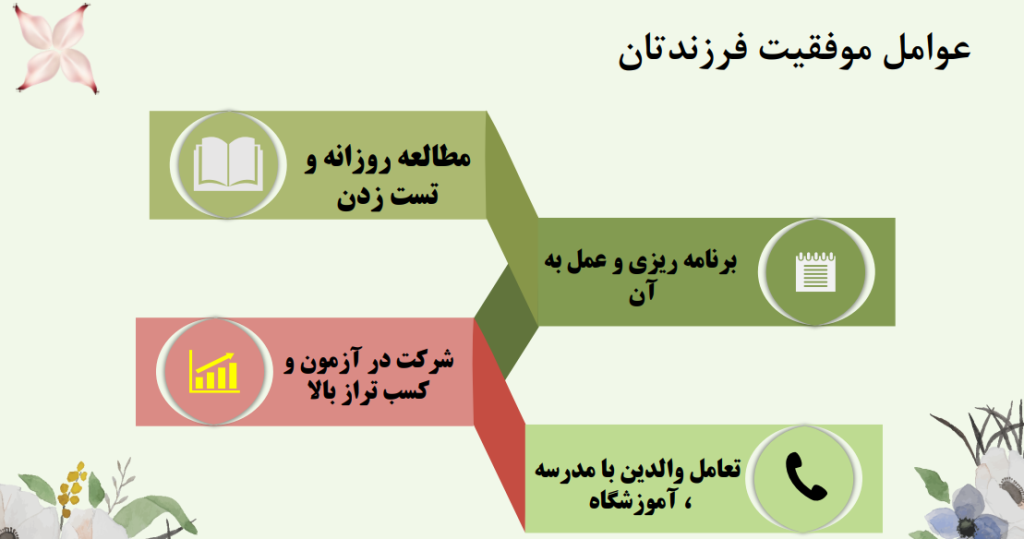 عوامل موفقیت فرزندتان

مطالعه روزانه و تست زدن

برنامه ریزی و عمل به آن

شرکت در آزمون و کسب تراز بالا

تعامل والدین با مدرسه ، آموزشگاه